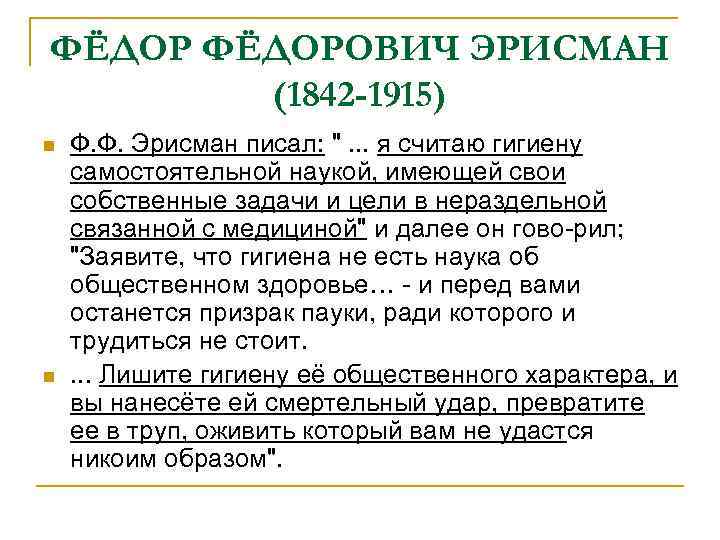 ФЁДОР ФЁДОРОВИЧ ЭРИСМАН (1842-1915)

Ф.Ф. Эрисман писал: " ... я считаю гигиену самостоятельной наукой, имеющей свои собственные задачи и цели в нераздельной связанной с медициной" и далее он гово-рил; "Заявите, что гигиена не есть наука об общественном здоровье… - и перед вами останется призрак пауки, ради которого и трудиться не стоит.

... Лишите гигиену её общественного характера, и вы нанесёте ей смертельный удар, превратите ее в труп, оживить который вам не удастся никоим образом".